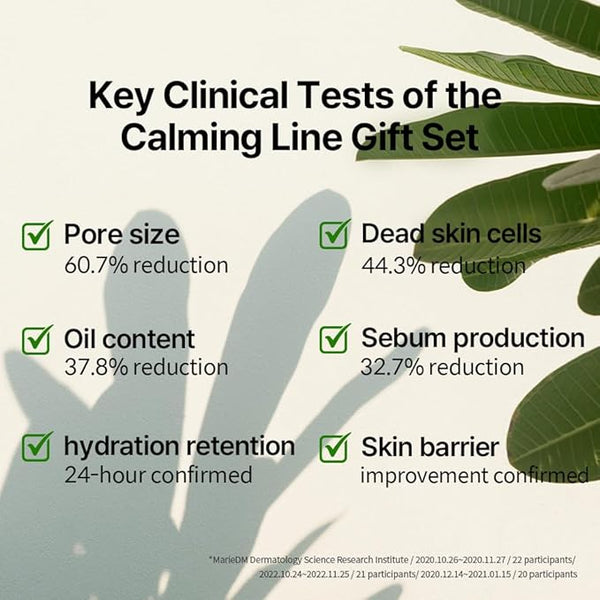 Key Clinical Tests of the Calming Line Gift Set

Pore size
60.7% reduction

Dead skin cells
44.3% reduction

Oil content
37.8% reduction

Sebum production
32.7% reduction

hydration retention
24-hour confirmed

Skin barrier
improvement confirmed

*MarieDM Dermatology Science Research Institute / 2020.10.26~2020.11.27 / 22 participants/ 2022.10.24~2022.11.25 / 21 participants/ 2020.12.14~2021.01.15 / 20 participants